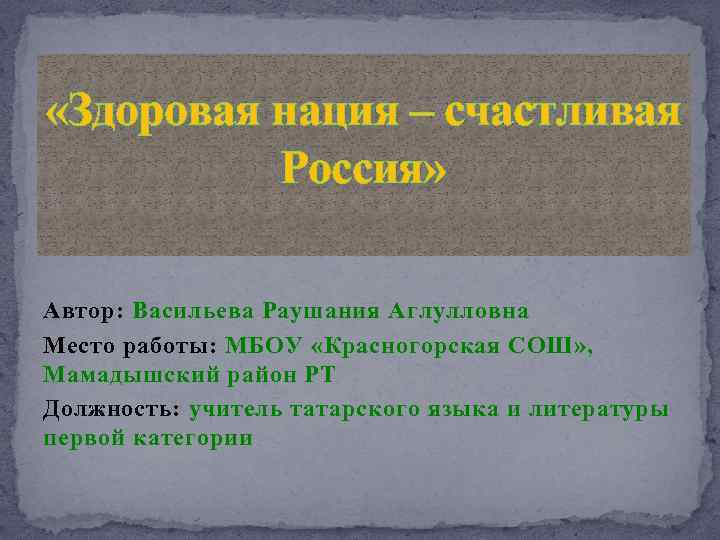 «Здоровая нация – счастливая Россия»

Автор: Васильева Раушания Аглулловна

Место работы: МБОУ «Красногорская СОШ», Мамадышский район РТ

Должность: учитель татарского языка и литературы первой категории